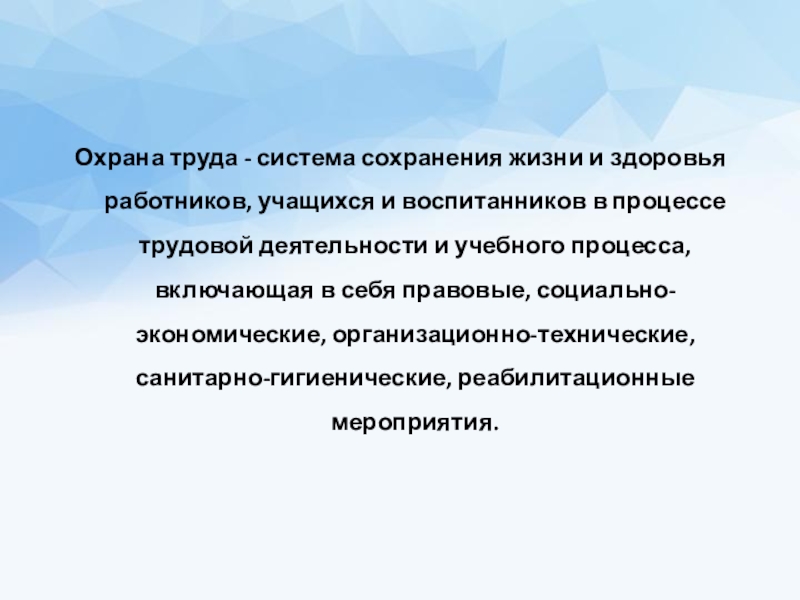 Охрана труда - система сохранения жизни и здоровья работников, учащихся и воспитанников в процессе трудовой деятельности и учебного процесса, включающая в себя правовые, социально-экономические, организационно-технические, санитарно-гигиенические, реабилитационные мероприятия.